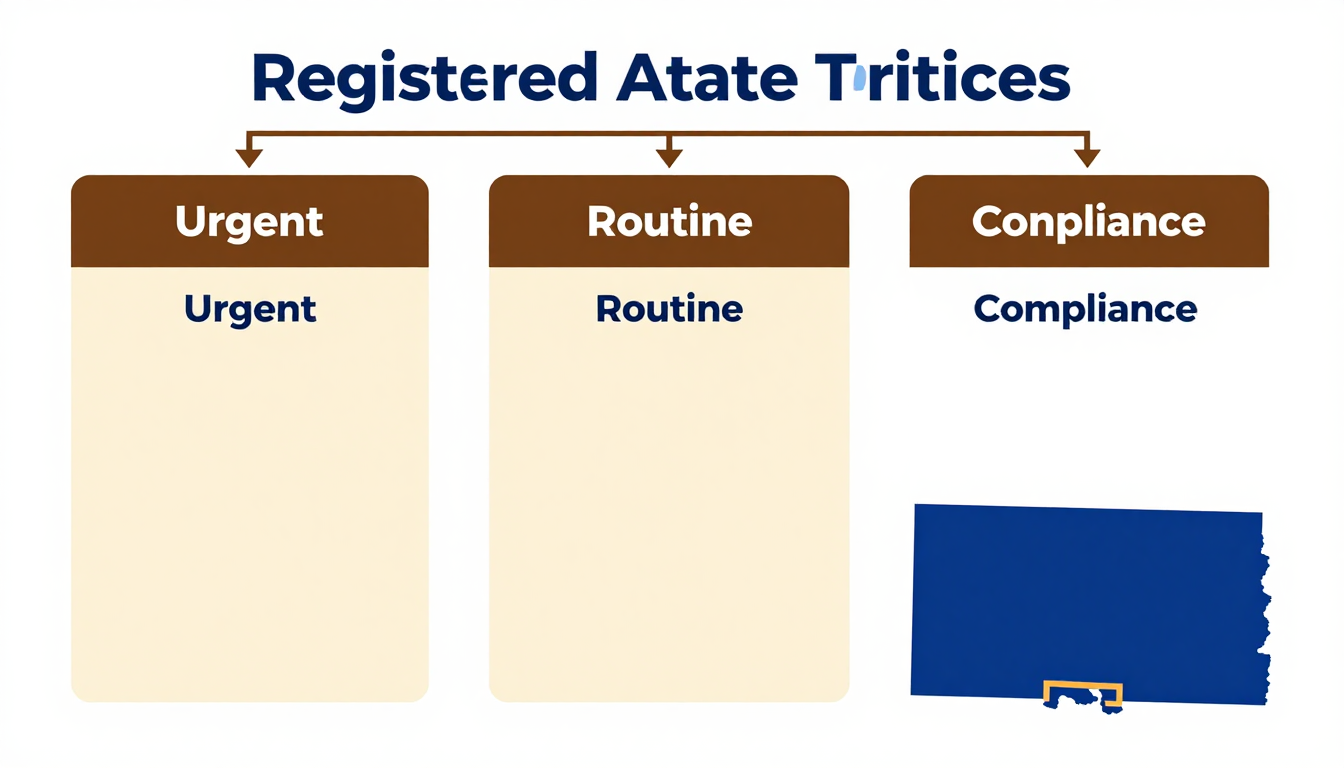 Registered Atate Tritices

Urgent

Urgent

Routine

Routine

Conpliance

Compliance